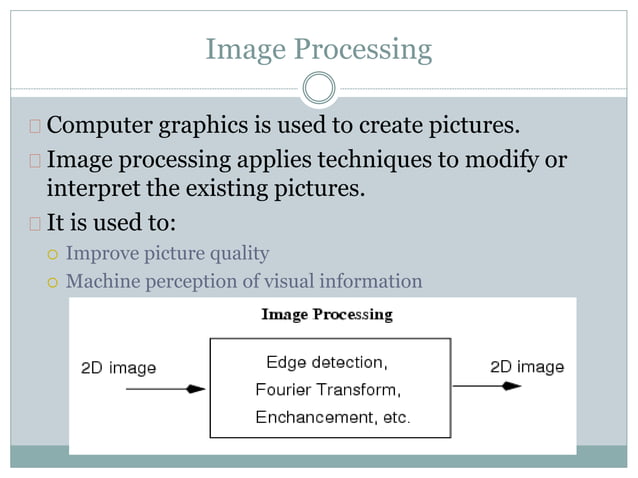 Image Processing

Computer graphics is used to create pictures.

Image processing applies techniques to modify or interpret the existing pictures.

It is used to:

Improve picture quality

Machine perception of visual information

Image Processing

2D image

Edge detection,
Fourier Transform,
Enchancement, etc.

2D image